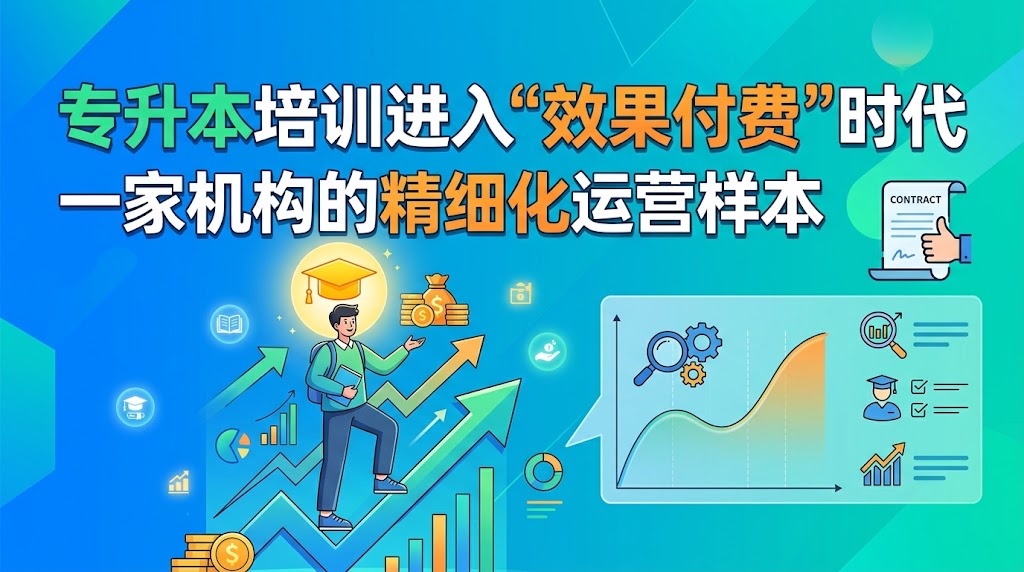 专升本培训进入“效果付费”时代
一家机构的精细化运营样本

CONTRACT